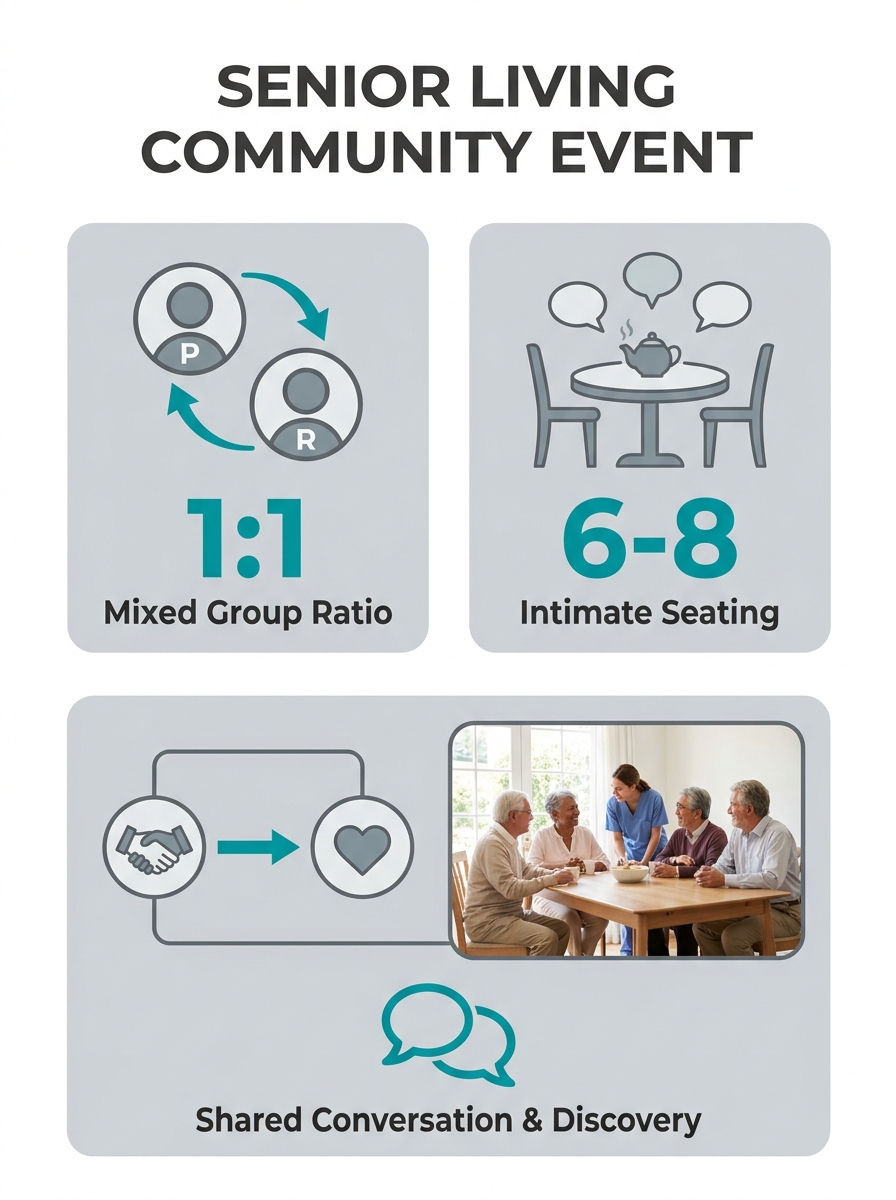 SENIOR LIVING COMMUNITY EVENT

P

R

1:1

Mixed Group Ratio

6-8

Intimate Seating

Shared Conversation & Discovery